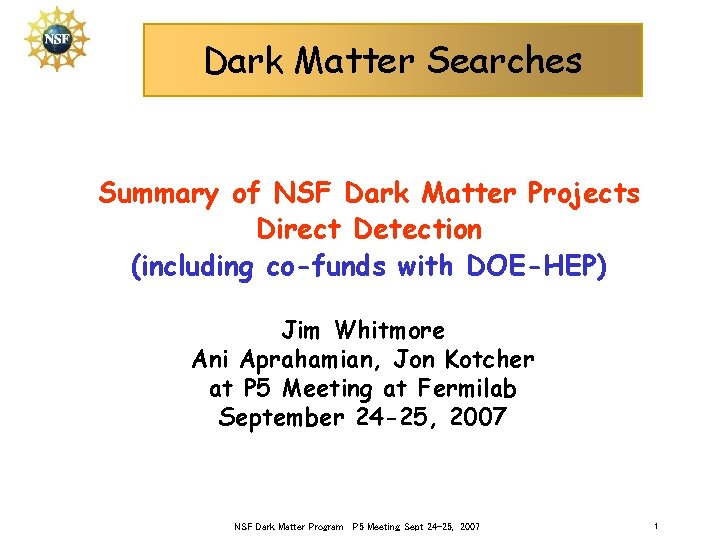 NSF

Dark Matter Searches

Summary of NSF Dark Matter Projects
Direct Detection
(including co-funds with DOE-HEP)

Jim Whitmore
Ani Aprahamian, Jon Kotcher
at P5 Meeting at Fermilab
September 24-25, 2007

NSF Dark Matter Program P5 Meeting Sept 24-25, 2007

1